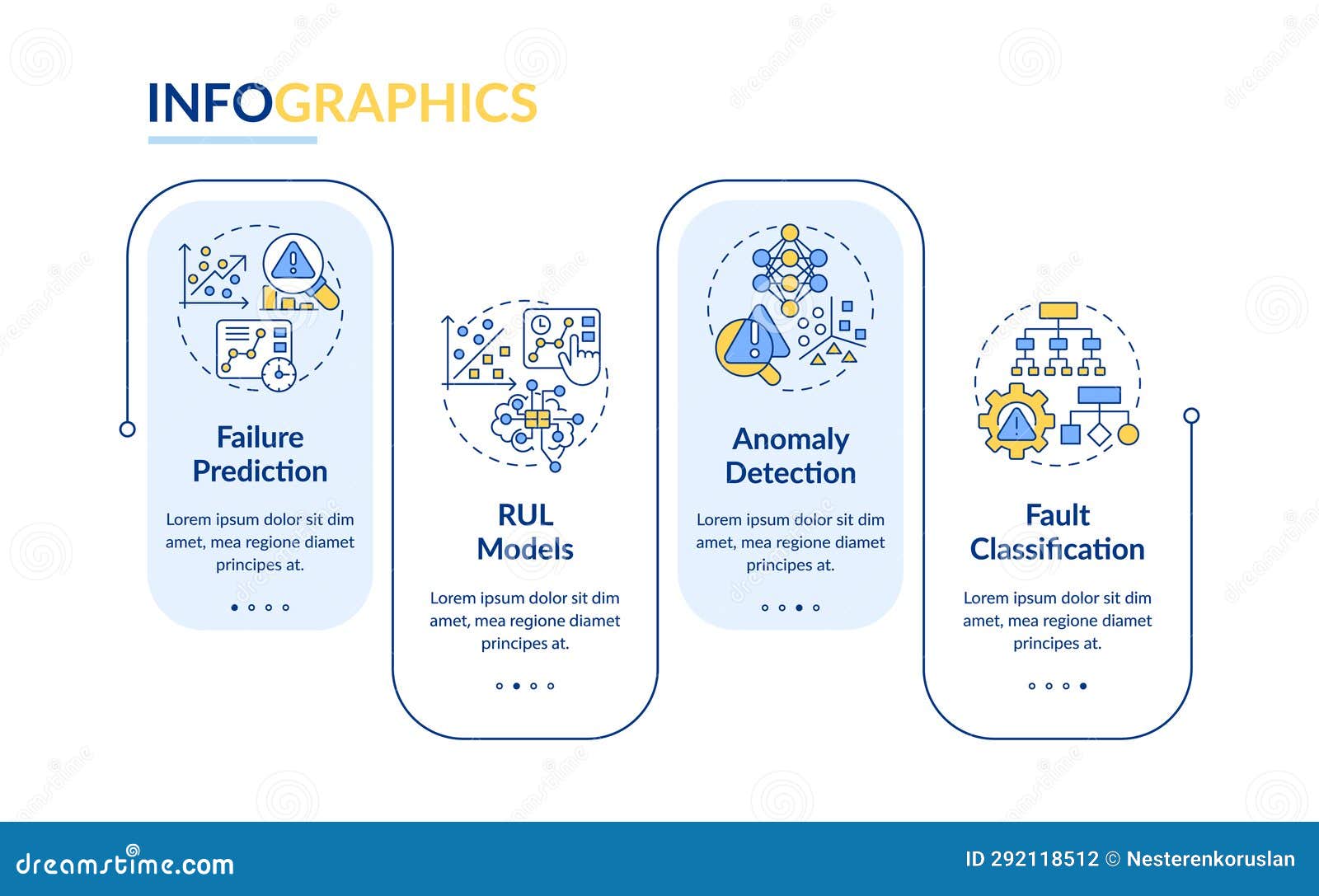 INFOGRAPHICS

Failure Prediction

Lorem ipsum dolor sit dim amet, mea regione diamet principes at.

RUL Models

Lorem ipsum dolor sit dim amet, mea regione diamet principes at.

Anomaly Detection

Lorem ipsum dolor sit dim amet, mea regione diamet principes at.

Fault Classification

Lorem ipsum dolor sit dim amet, mea regione diamet principes at.

dreamstime.com

ID 292118512 © Nesterenkoruslan